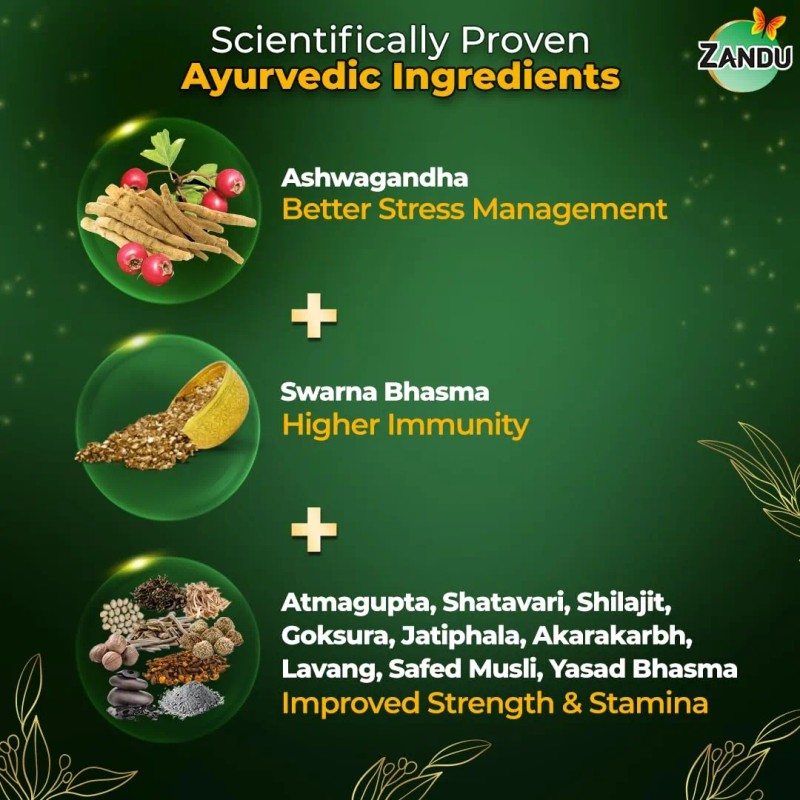 Scientifically Proven
Ayurvedic Ingredients

ZANDU

Ashwagandha
Better Stress Management

+

Swarna Bhasma
Higher Immunity

+

Atmagupta, Shatavari, Shilajit, Goksura, Jatiphala, Akarakarbh, Lavang, Safed Musli, Yasad Bhasma
Improved Strength & Stamina